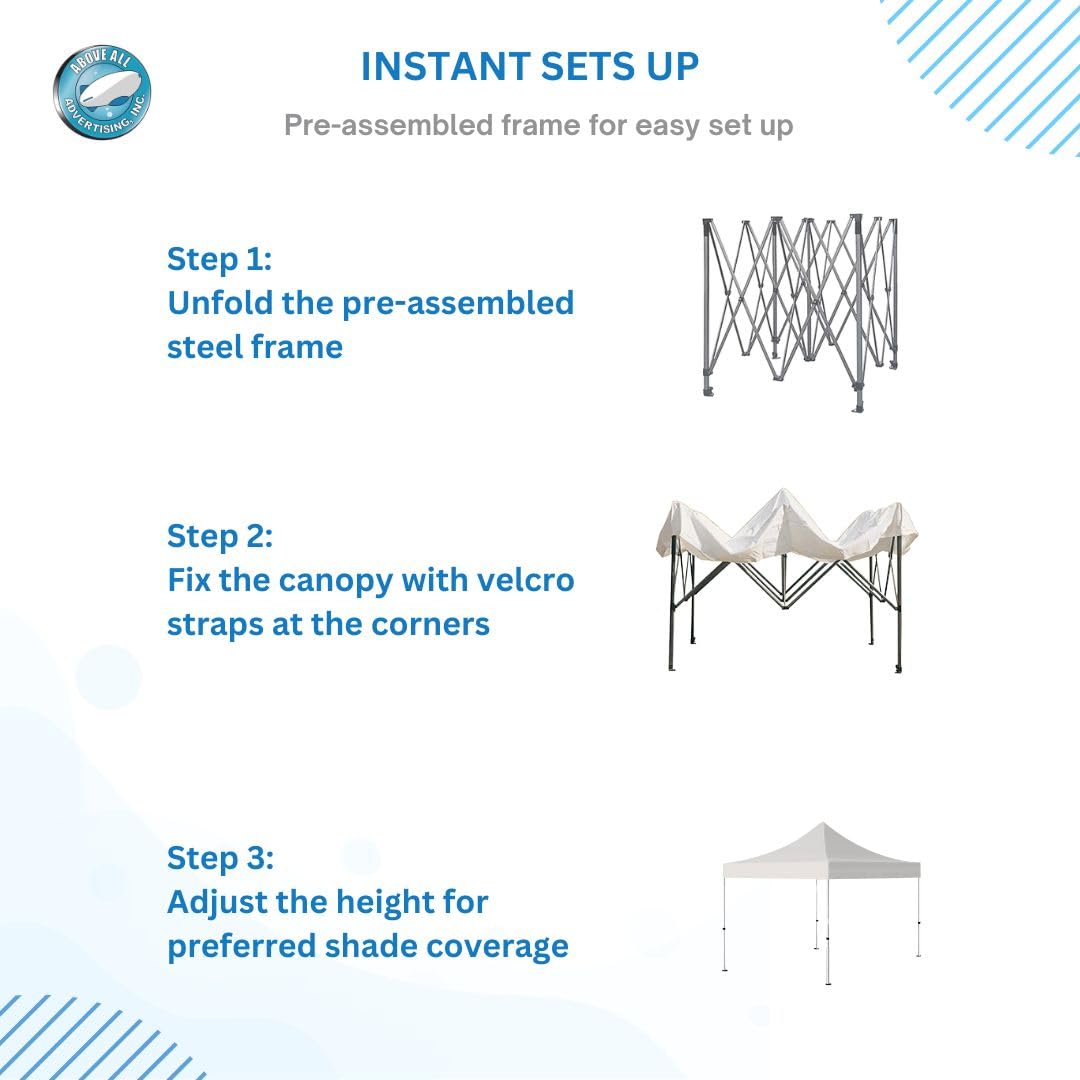 ABOVE ALL ADVERTISING, INC.

INSTANT SETS UP

Pre-assembled frame for easy set up

Step 1:
Unfold the pre-assembled steel frame

Step 2:
Fix the canopy with velcro straps at the corners

Step 3:
Adjust the height for preferred shade coverage